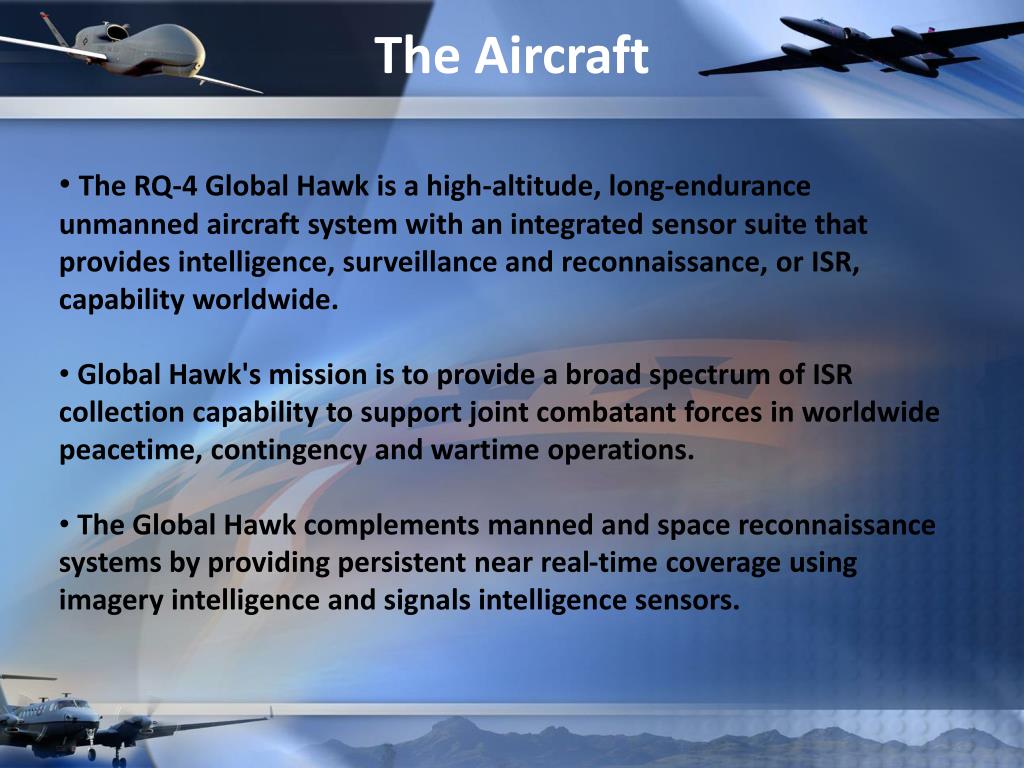 The Aircraft

• The RQ-4 Global Hawk is a high-altitude, long-endurance unmanned aircraft system with an integrated sensor suite that provides intelligence, surveillance and reconnaissance, or ISR, capability worldwide.

• Global Hawk's mission is to provide a broad spectrum of ISR collection capability to support joint combatant forces in worldwide peacetime, contingency and wartime operations.

• The Global Hawk complements manned and space reconnaissance systems by providing persistent near real-time coverage using imagery intelligence and signals intelligence sensors.